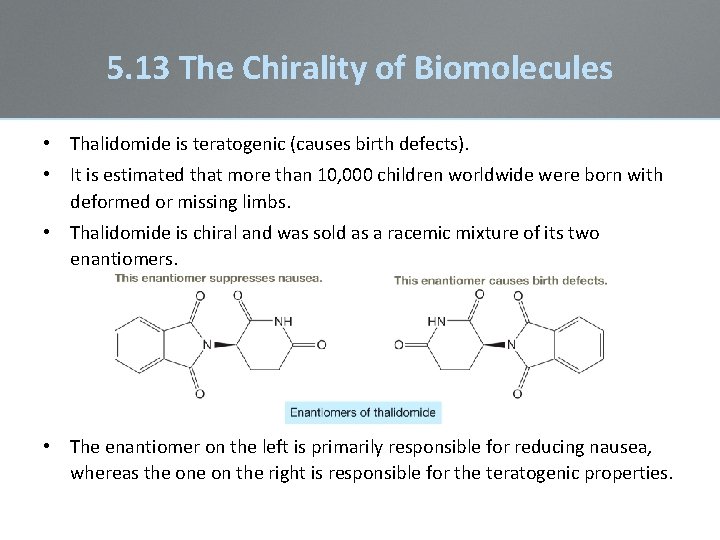 5.13 The Chirality of Biomolecules

• Thalidomide is teratogenic (causes birth defects).

• It is estimated that more than 10,000 children worldwide were born with deformed or missing limbs.

• Thalidomide is chiral and was sold as a racemic mixture of its two enantiomers.

This enantiomer suppresses nausea.

O O NH N O O

This enantiomer causes birth defects.

O O HN O N O

Enantiomers of thalidomide

• The enantiomer on the left is primarily responsible for reducing nausea, whereas the one on the right is responsible for the teratogenic properties.